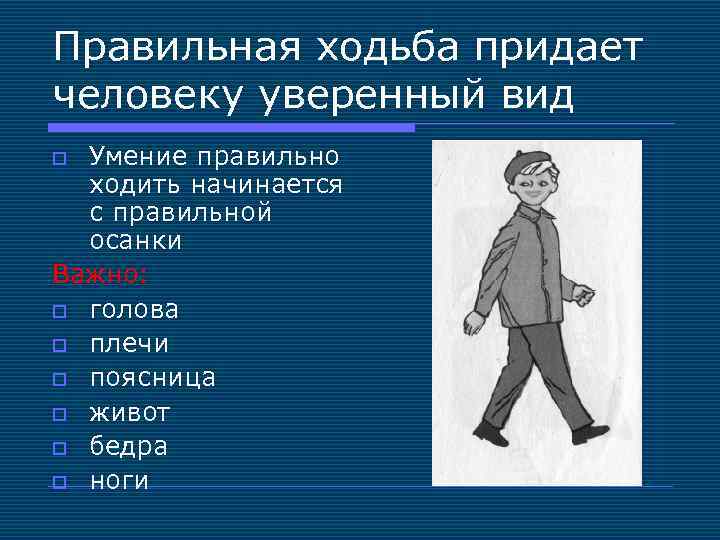 Правильная ходьба придает человеку уверенный вид

Умение правильно ходить начинается с правильной осанки

Важно:

голова

плечи

поясница

живот

бедра

ноги